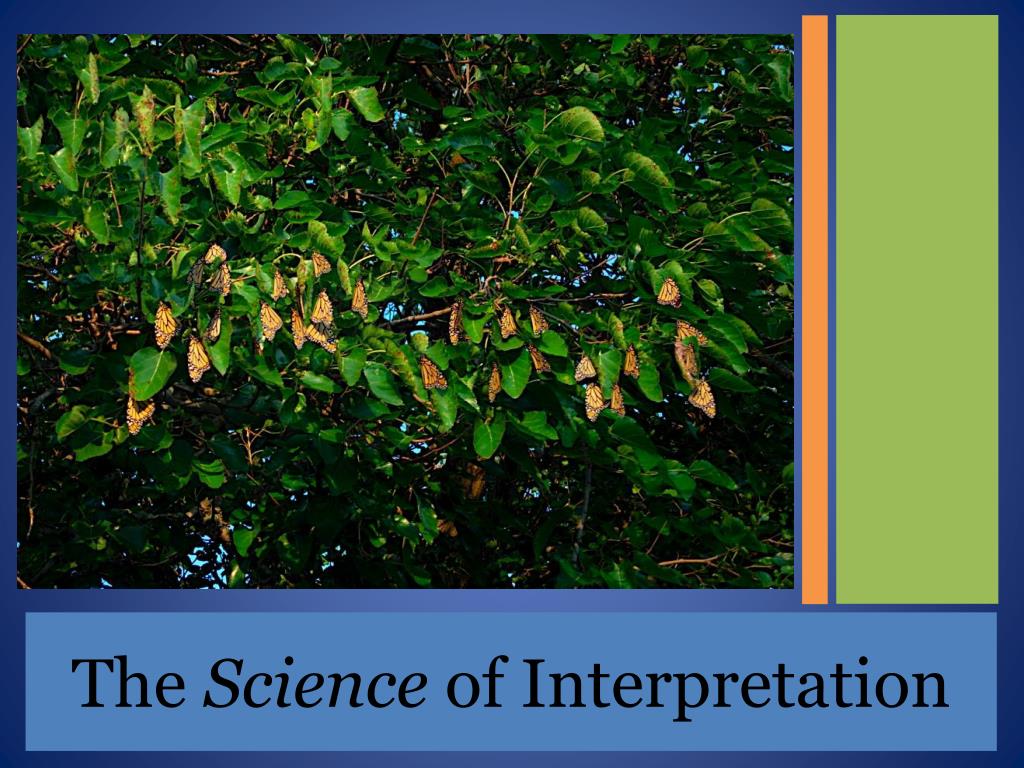 The Science of Interpretation